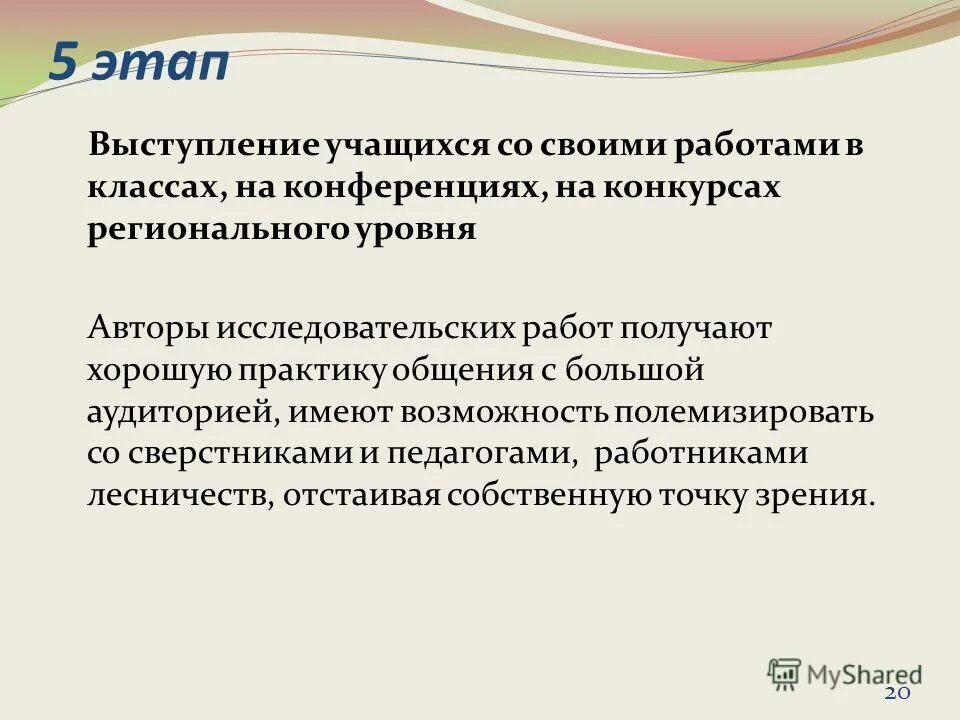 5 этап

Выступление учащихся со своими работами в классах, на конференциях, на конкурсах регионального уровня

Авторы исследовательских работ получают хорошую практику общения с большой аудиторией, имеют возможность полемизировать со сверстниками и педагогами, работниками лесничеств, отстаивая собственную точку зрения.

MyShared

20